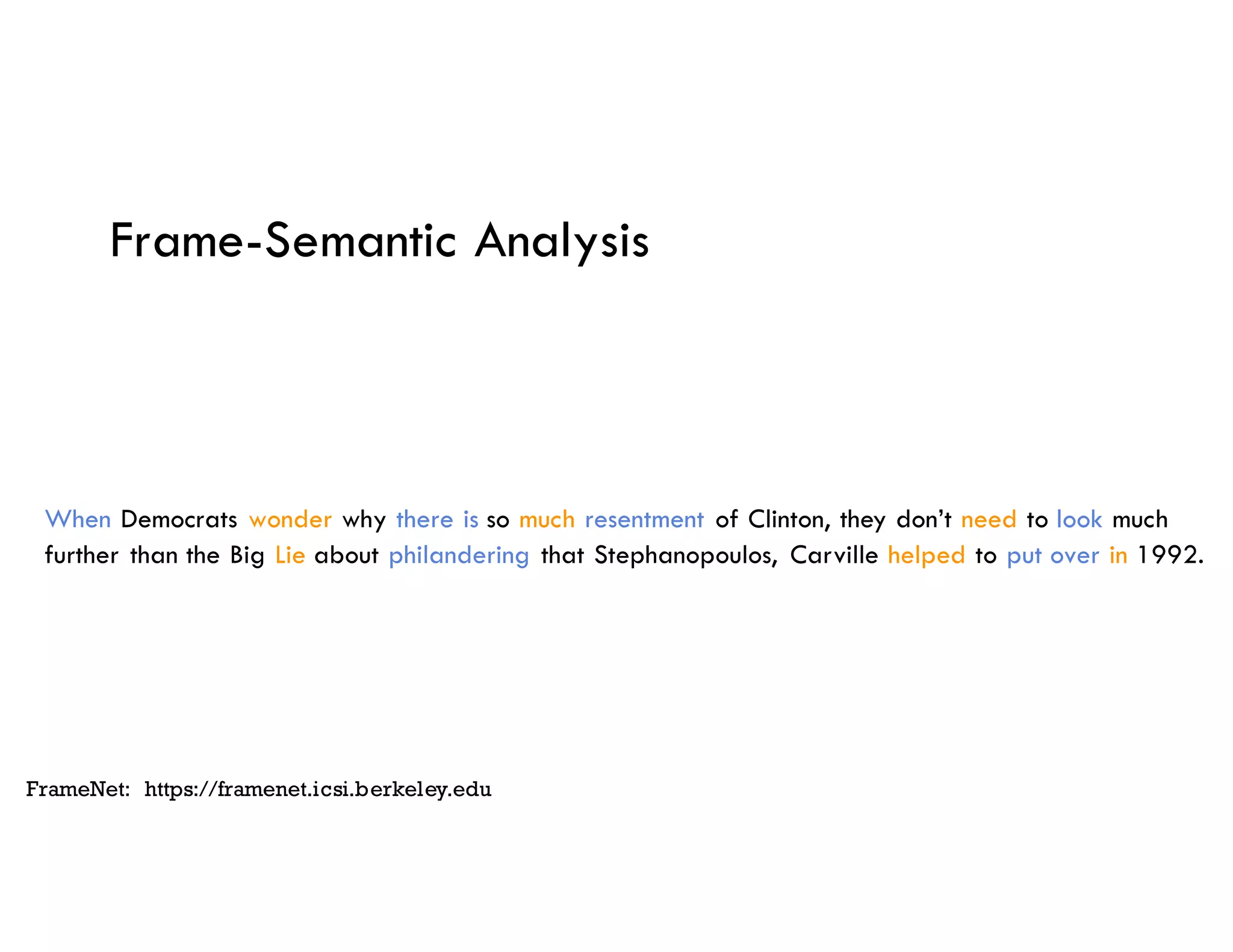 Frame-Semantic Analysis

When Democrats wonder why there is so much resentment of Clinton, they don't need to look much further than the Big Lie about philandering that Stephanopoulos, Carville helped to put over in 1992.

FrameNet: https://framenet.icsi.berkeley.edu